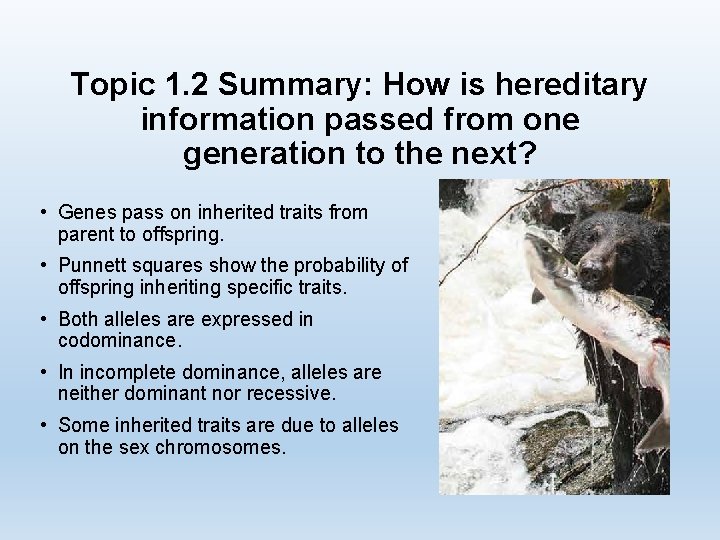 Topic 1.2 Summary: How is hereditary information passed from one generation to the next?

• Genes pass on inherited traits from parent to offspring.

• Punnett squares show the probability of offspring inheriting specific traits.

• Both alleles are expressed in codominance.

• In incomplete dominance, alleles are neither dominant nor recessive.

• Some inherited traits are due to alleles on the sex chromosomes.